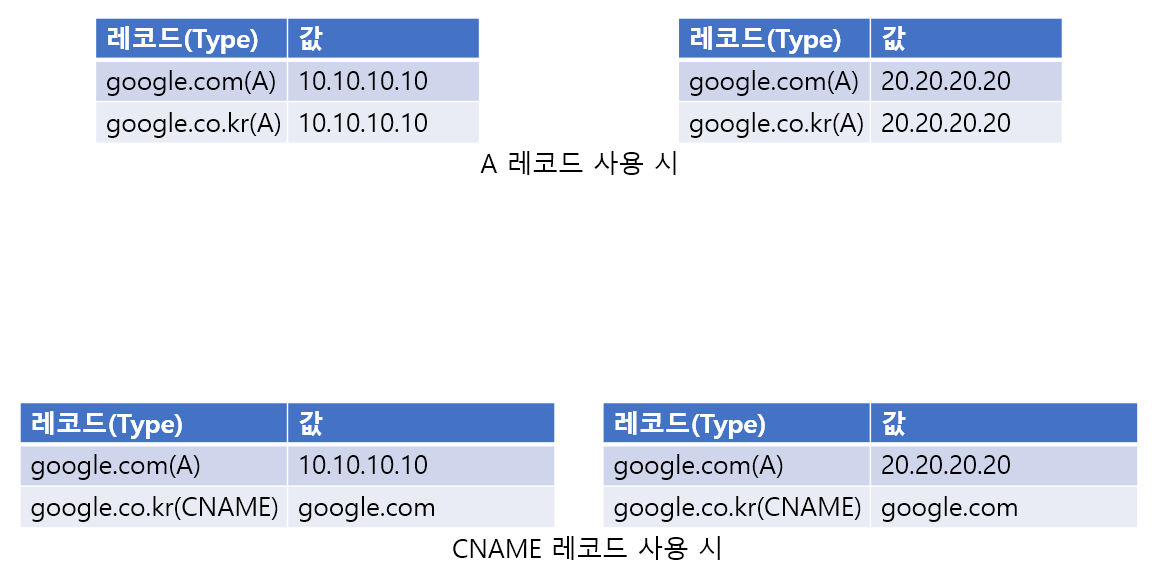 | 레코드(Type) | 값 |
|---|---|
| google.com(A) | 10.10.10.10 |
| google.co.kr(A) | 10.10.10.10 |

| 레코드(Type) | 값 |
|---|---|
| google.com(A) | 20.20.20.20 |
| google.co.kr(A) | 20.20.20.20 |

A 레코드 사용 시

| 레코드(Type) | 값 |
|---|---|
| google.com(A) | 10.10.10.10 |
| google.co.kr(CNAME) | google.com |

| 레코드(Type) | 값 |
|---|---|
| google.com(A) | 20.20.20.20 |
| google.co.kr(CNAME) | google.com |

CNAME 레코드 사용 시